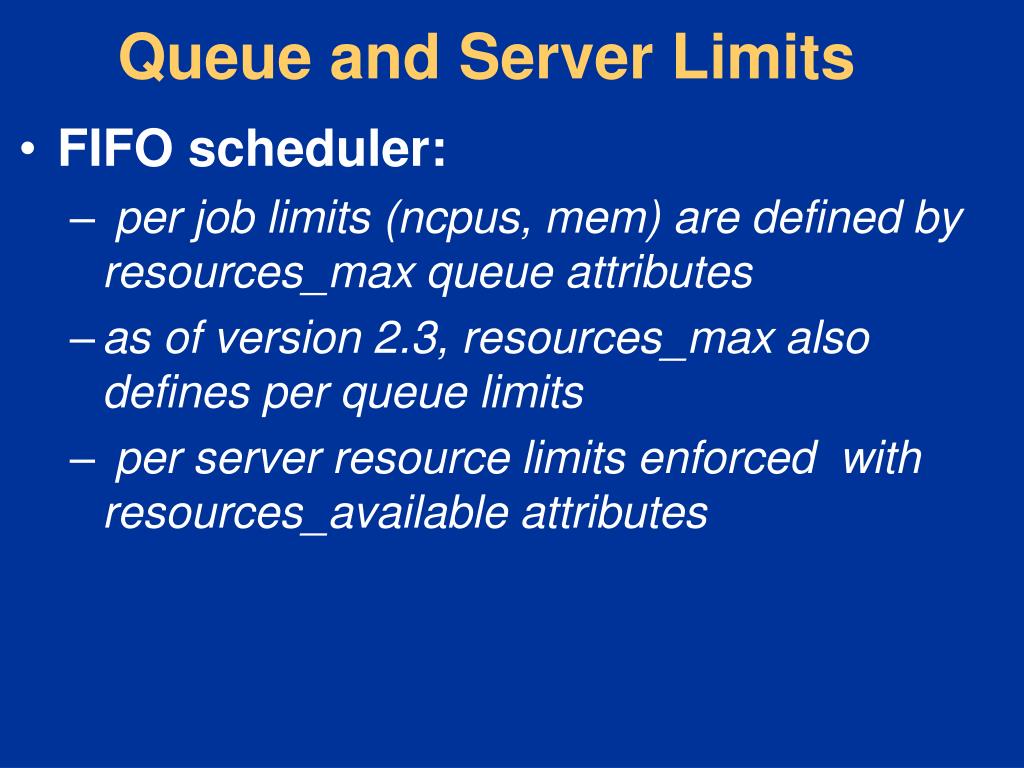 Queue and Server Limits

• FIFO scheduler:

– per job limits (ncpus, mem) are defined by resources_max queue attributes

– as of version 2.3, resources_max also defines per queue limits

– per server resource limits enforced with resources_available attributes